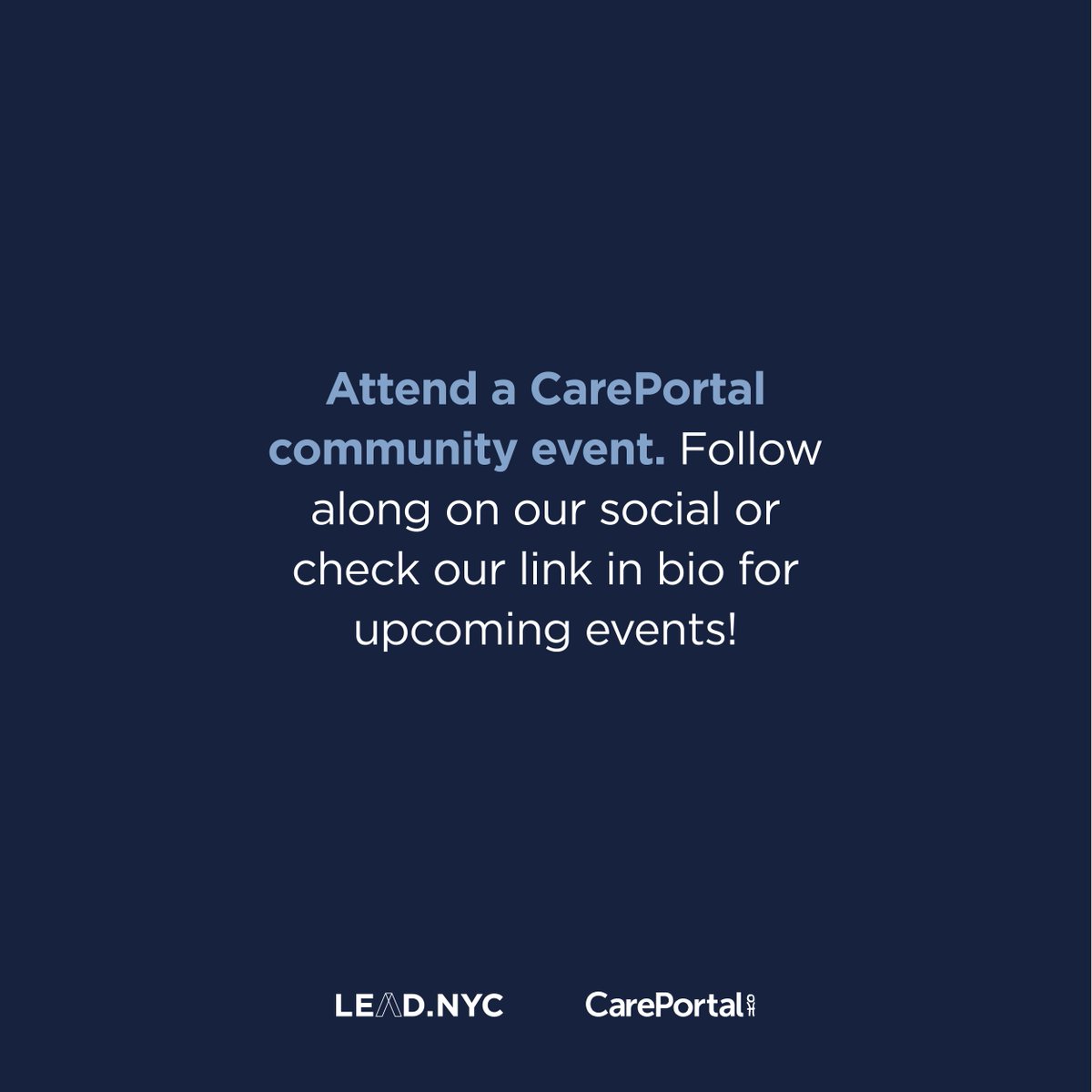 Attend a CarePortal community event. Follow along on our social or check our link in bio for upcoming events!

LEAD.NYC CarePortal